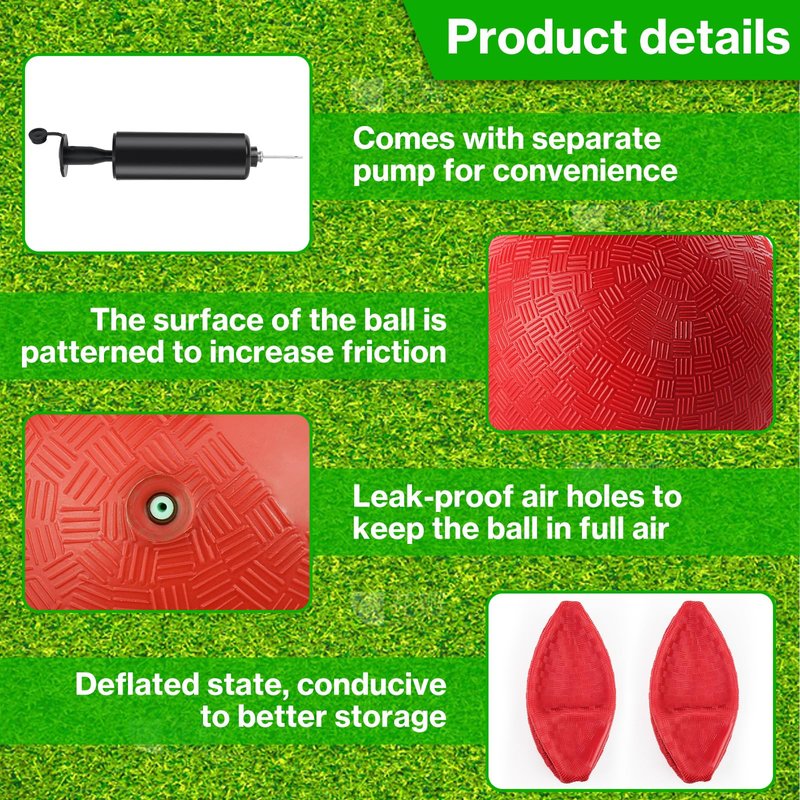 Product details

Comes with separate pump for convenience

The surface of the ball is patterned to increase friction

Leak-proof air holes to keep the ball in full air

Deflated state, conducive to better storage